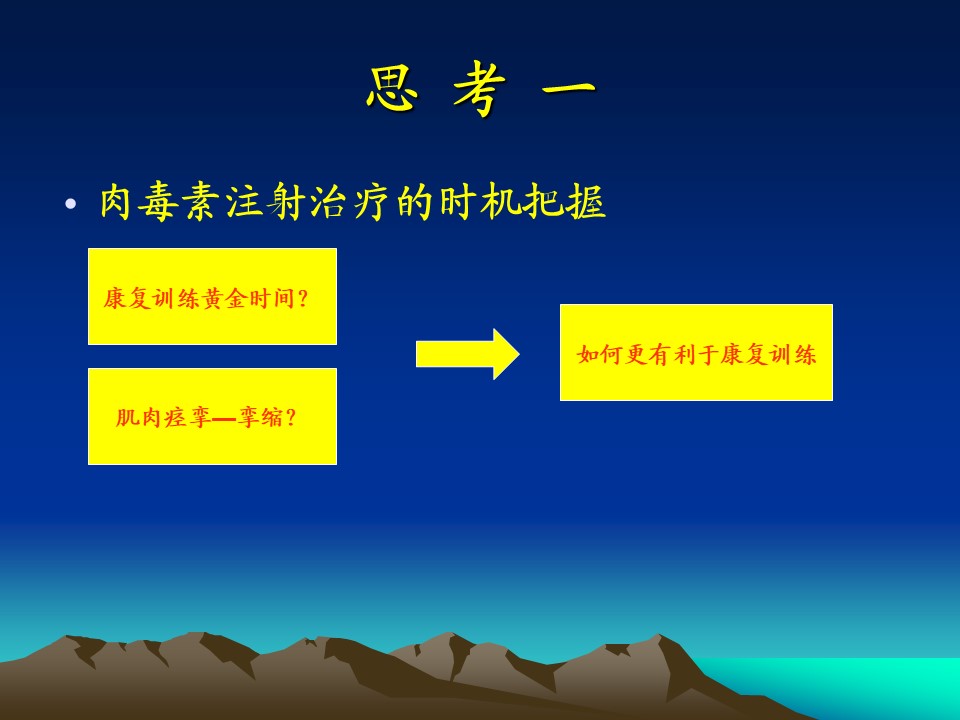 思 考 一

• 肉毒素注射治疗的时机把握

康复训练黄金时间？

肌肉痉挛—挛缩？

如何更有利于康复训练